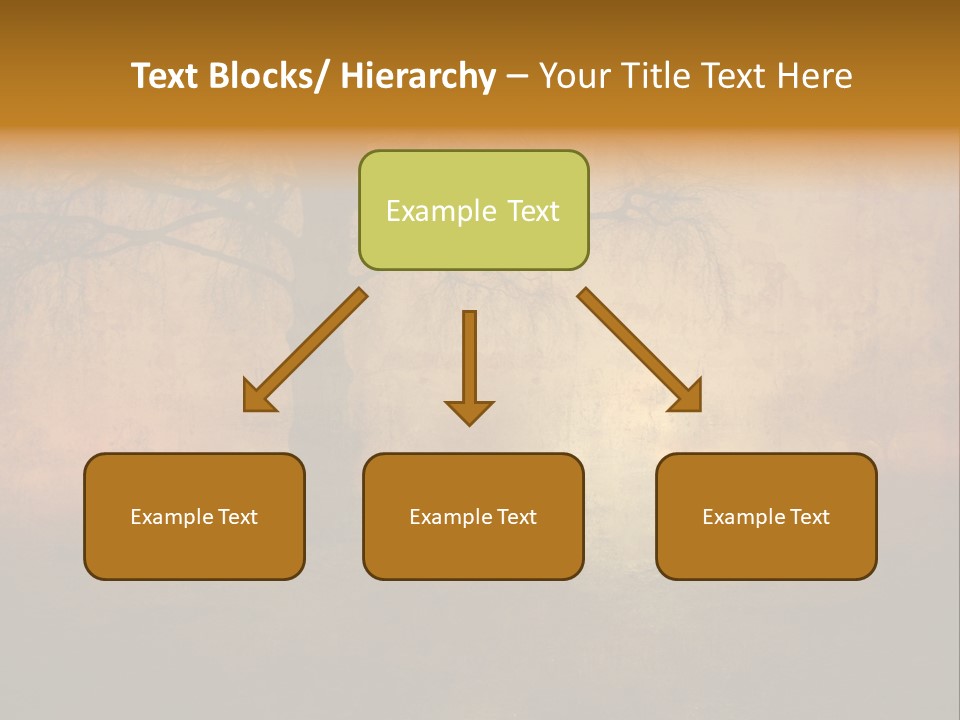 Text Blocks/ Hierarchy – Your Title Text Here

Example Text

Example Text

Example Text

Example Text